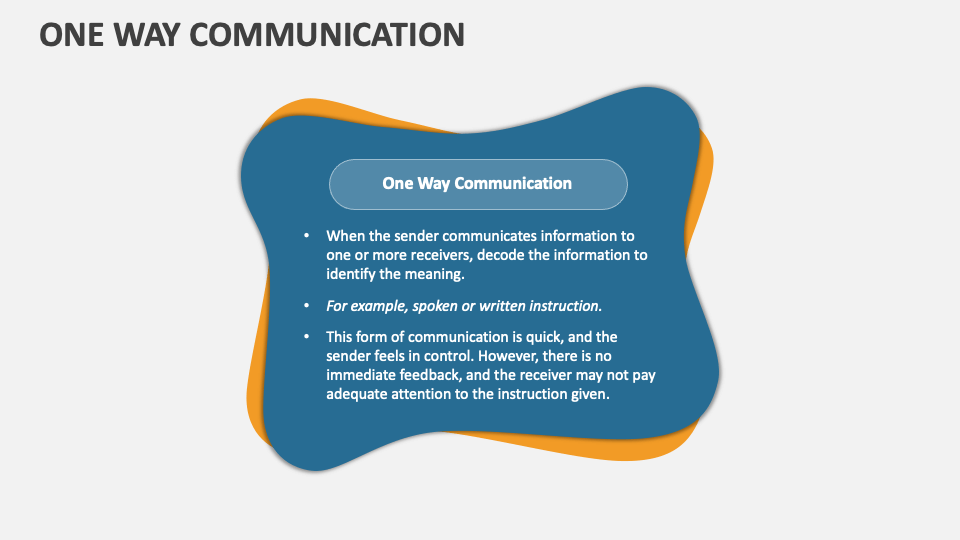 ONE WAY COMMUNICATION

One Way Communication

• When the sender communicates information to one or more receivers, decode the information to identify the meaning.

• For example, spoken or written instruction.

• This form of communication is quick, and the sender feels in control. However, there is no immediate feedback, and the receiver may not pay adequate attention to the instruction given.